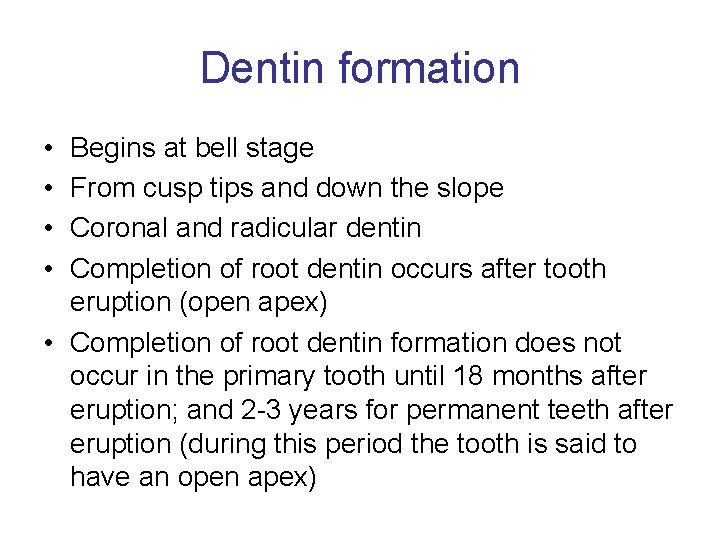 Dentin formation

• Begins at bell stage
• From cusp tips and down the slope
• Coronal and radicular dentin
• Completion of root dentin occurs after tooth eruption (open apex)
• Completion of root dentin formation does not occur in the primary tooth until 18 months after eruption; and 2-3 years for permanent teeth after eruption (during this period the tooth is said to have an open apex)